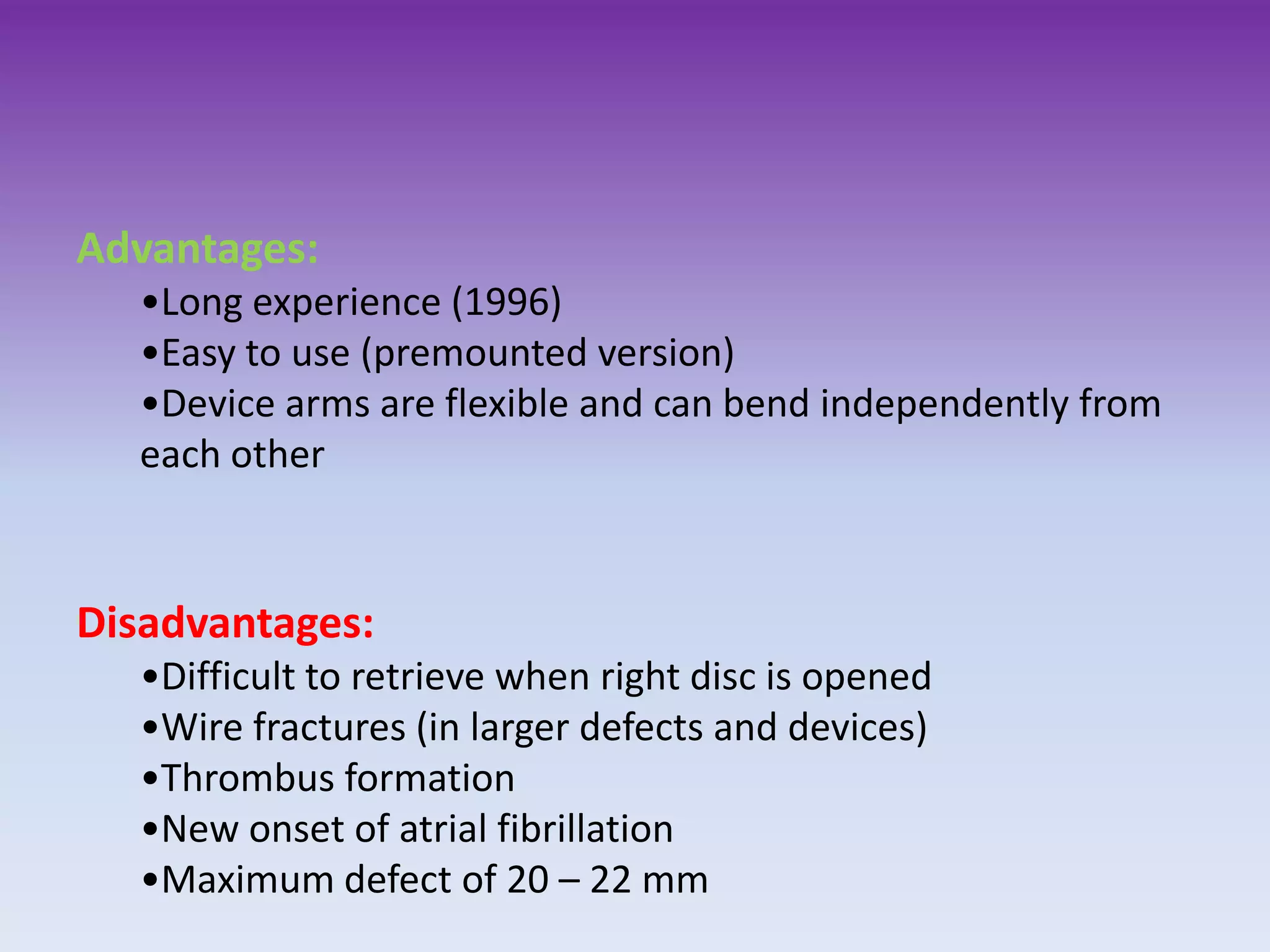 Advantages:

•Long experience (1996)
•Easy to use (premounted version)
•Device arms are flexible and can bend independently from each other

Disadvantages:

•Difficult to retrieve when right disc is opened
•Wire fractures (in larger defects and devices)
•Thrombus formation
•New onset of atrial fibrillation
•Maximum defect of 20 – 22 mm